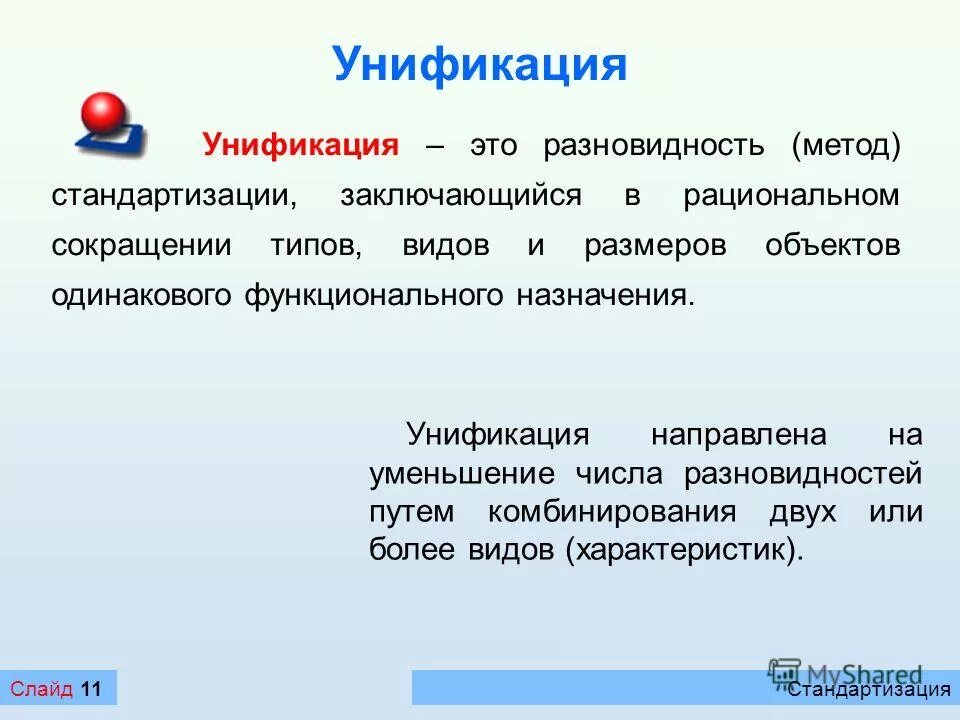 Унификация

Унификация – это разновидность (метод) стандартизации, заключающийся в рациональном сокращении типов, видов и размеров объектов одинакового функционального назначения.

Унификация направлена на уменьшение числа разновидностей путем комбинирования двух или более видов (характеристик).

Слайд 11

MyShared

Стандартизация